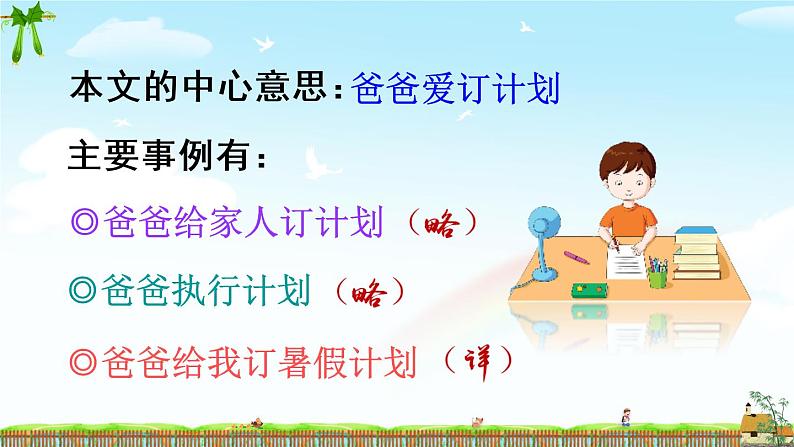 本文的中心意思：爸爸爱订计划

主要事例有：

◎爸爸给家人订计划（略）

◎爸爸执行计划（略）

◎爸爸给我订暑假计划（详）